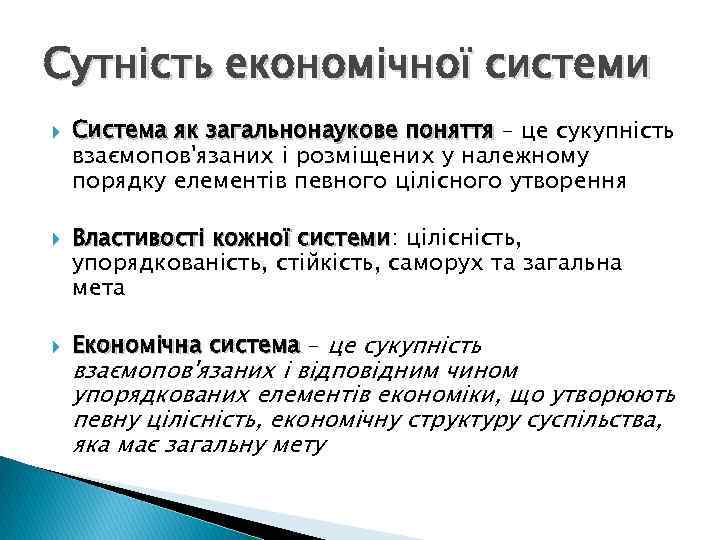 Сутність економічної системи

Система як загальнонаукове поняття – це сукупність взаємопов'язаних і розміщених у належному порядку елементів певного цілісного утворення

Властивості кожної системи: цілісність, упорядкованість, стійкість, саморух та загальна мета

Економічна система – це сукупність взаємопов'язаних і відповідним чином упорядкованих елементів економіки, що утворюють певну цілісність, економічну структуру суспільства, яка має загальну мету